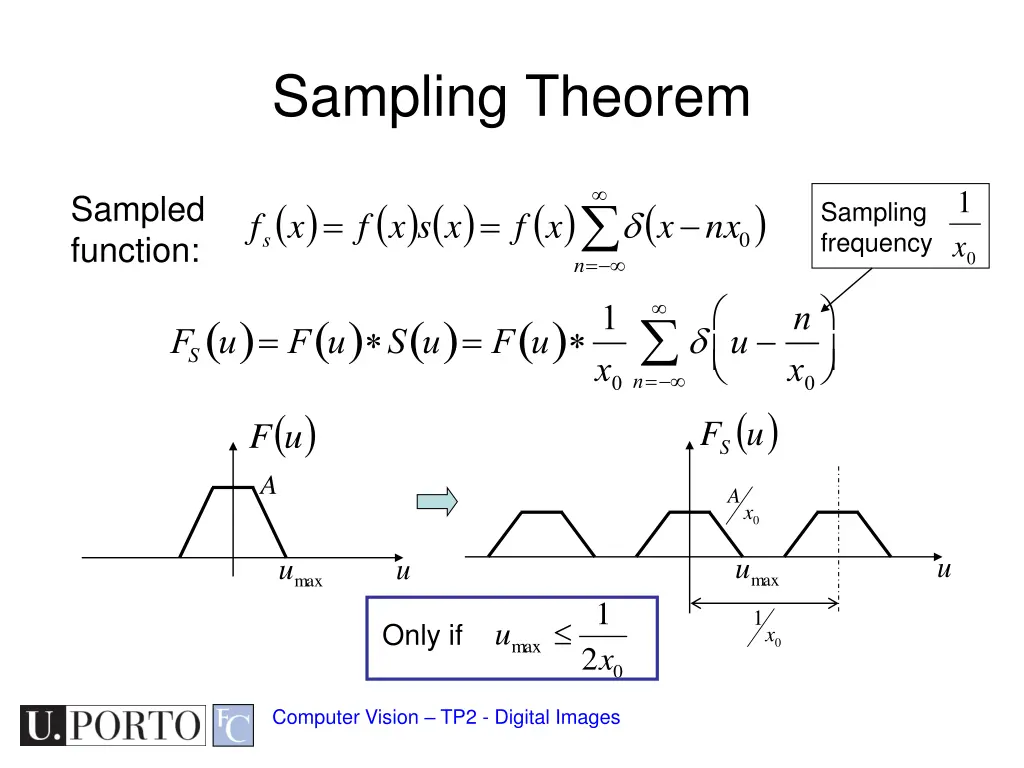 Sampling Theorem

Sampled function:

$f_s(x) = f(x)s(x) = f(x)\sum_{n=-\infty}^{\infty}\delta(x - nx_0)$

Sampling frequency $\frac{1}{x_0}$

$F_S(u) = F(u) * S(u) = F(u) * \frac{1}{x_0}\sum_{n=-\infty}^{\infty}\delta\left(u - \frac{n}{x_0}\right)$

$F(u)$

$A$

$u_{\max}$

$u$

$F_S(u)$

$A/x_0$

$u_{\max}$

$u$

$1/x_0$

Only if $u_{\max} \leq \frac{1}{2x_0}$

U.PORTO FC

Computer Vision – TP2 - Digital Images